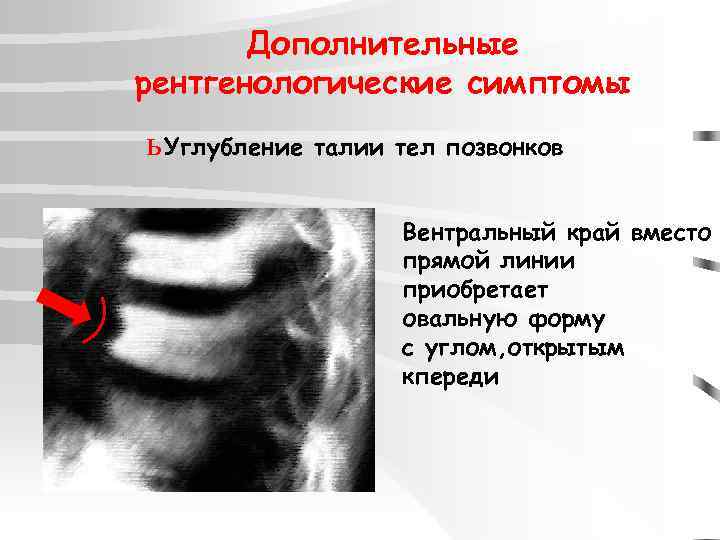 Дополнительные рентгенологические симптомы

ЬУглубление талии тел позвонков

Вентральный край вместо прямой линии приобретает овальную форму с углом,открытым кпереди